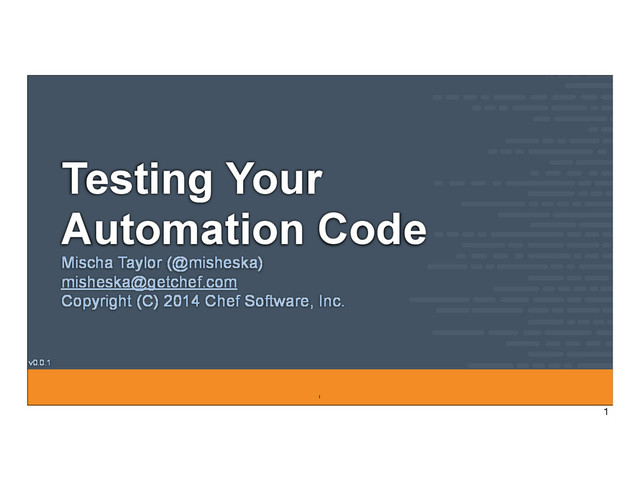 Testing Your Automation Code

Mischa Taylor (@misheska)
misheska@getchef.com
Copyright (C) 2014 Chef Software, Inc.

v0.0.1

1

1